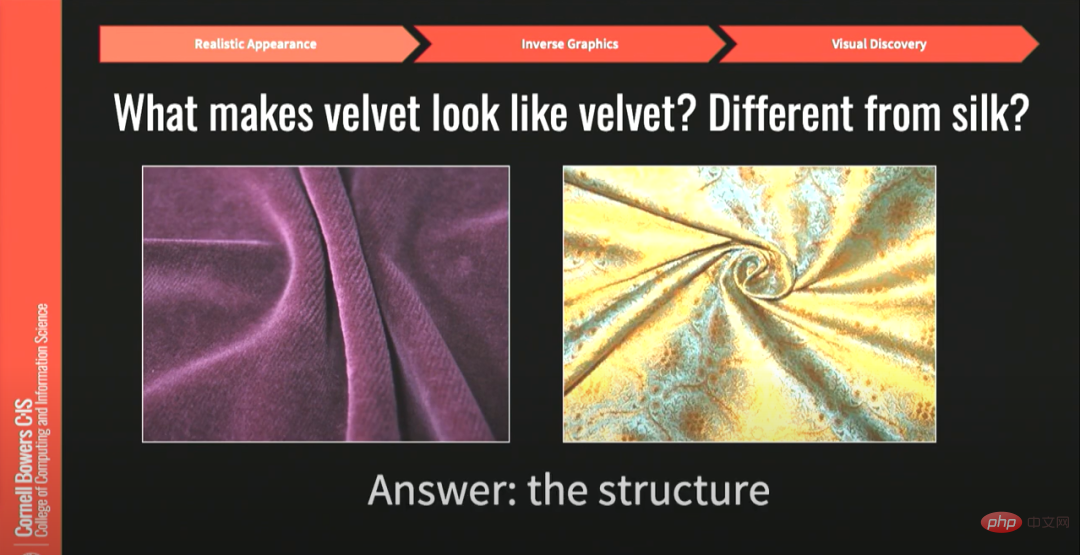 Realistic Appearance

Inverse Graphics

Visual Discovery

What makes velvet look like velvet? Different from silk?

Answer: the structure

Cornell Bowers C·IS
College of Computing and Information Science

php 中文网